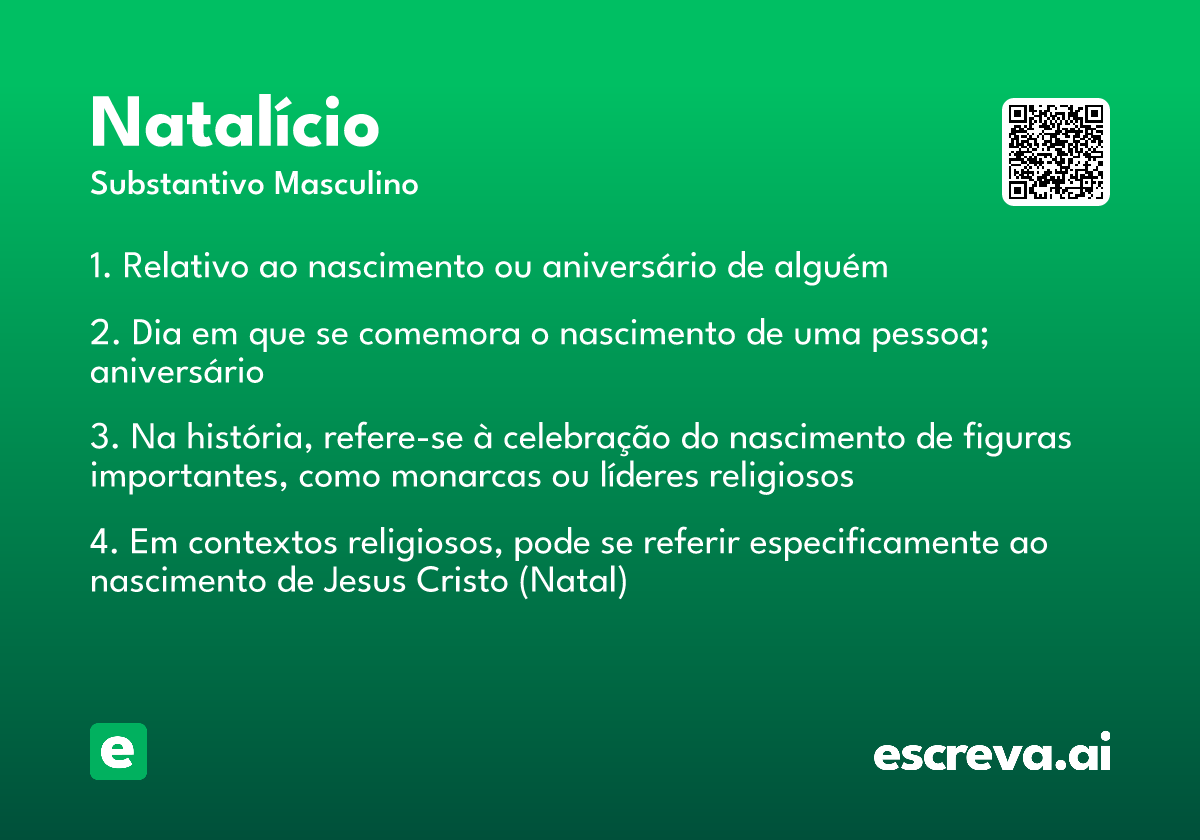 Natalício
Substantivo Masculino

1. Relativo ao nascimento ou aniversário de alguém

2. Dia em que se comemora o nascimento de uma pessoa; aniversário

3. Na história, refere-se à celebração do nascimento de figuras importantes, como monarcas ou líderes religiosos

4. Em contextos religiosos, pode se referir especificamente ao nascimento de Jesus Cristo (Natal)

e

escreva.ai